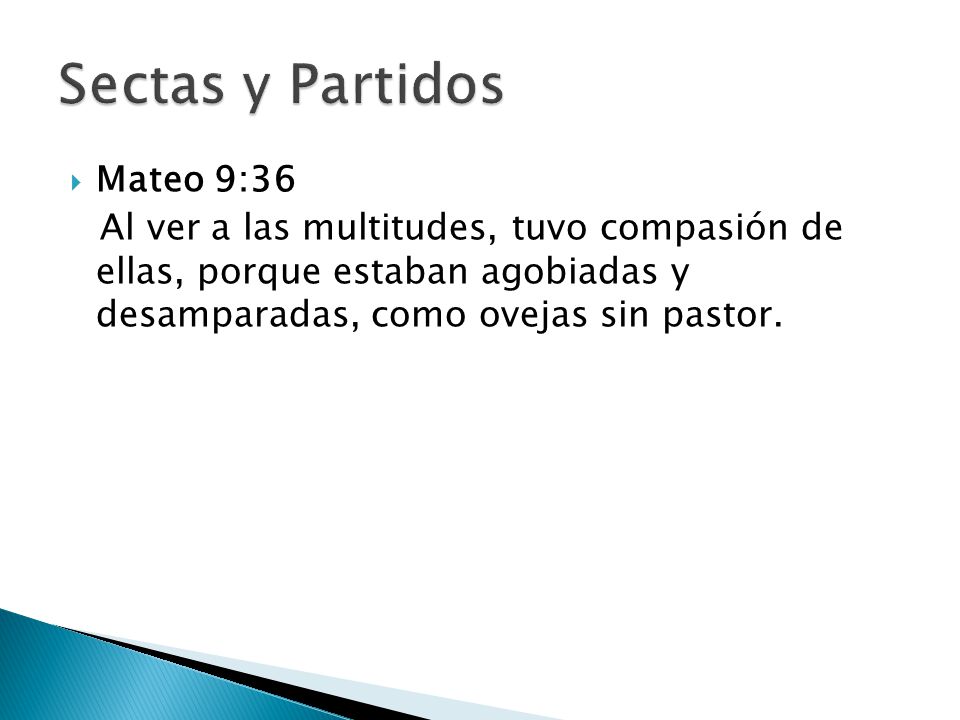 Sectas y Partidos

Mateo 9:36
Al ver a las multitudes, tuvo compasión de ellas, porque estaban agobiadas y desamparadas, como ovejas sin pastor.